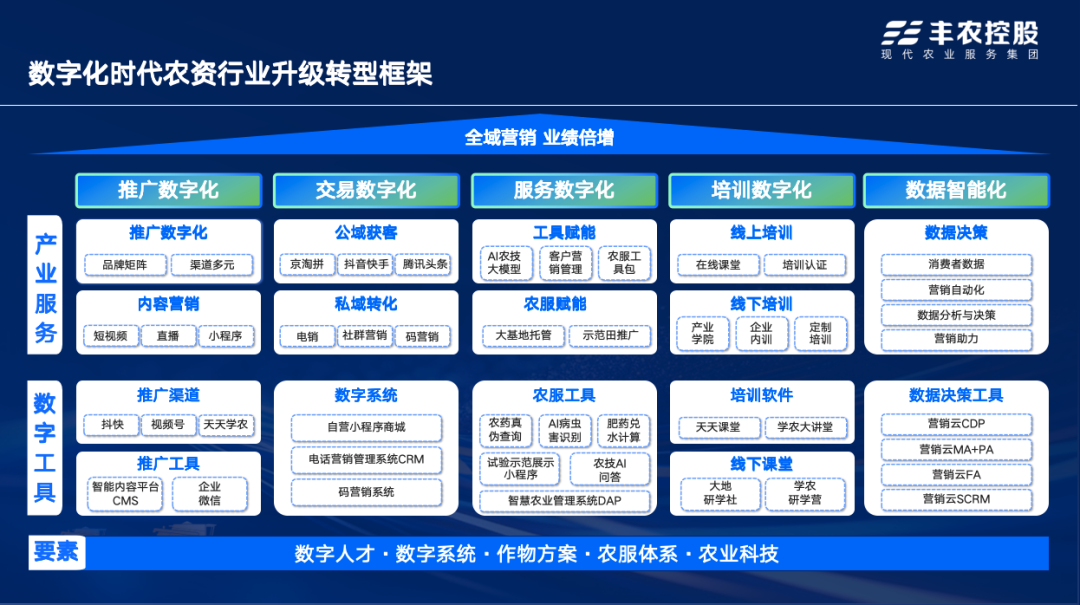 丰农控股
现代农业服务集团

数字化时代农资行业升级转型框架

全域营销 业绩倍增

推广数字化
交易数字化
服务数字化
培训数字化
数据智能化

产业服务

推广数字化
品牌矩阵
渠道多元

内容营销
短视频
直播
小程序

公域获客
京淘拼
抖音快手
腾讯头条

私域转化
电销
社群营销
码营销

工具赋能
AI农技大模型
客户营销管理
农服工具包

农服赋能
大基地托管
示范田推广

线上培训
在线课堂
培训认证

线下培训
产业学院
企业内训
定制培训

数据决策
消费者数据
营销自动化
数据分析与决策
营销助力

数字工具

推广渠道
抖快
视频号
天天学农

推广工具
智能内容平台CMS
企业微信

数字系统
自营小程序商城
电话营销管理系统CRM
码营销系统

农服工具
农药真伪查询
AI病虫害识别
肥药兑水计算
试验示范展示小程序
农技AI问答
智慧农业管理系统DAP

培训软件
天天课堂
学农大讲堂

线下课堂
大地研学社
学农研学营

数据决策工具
营销云CDP
营销云MA+PA
营销云FA
营销云SCRM

要素
数字人才 · 数字系统 · 作物方案 · 农服体系 · 农业科技